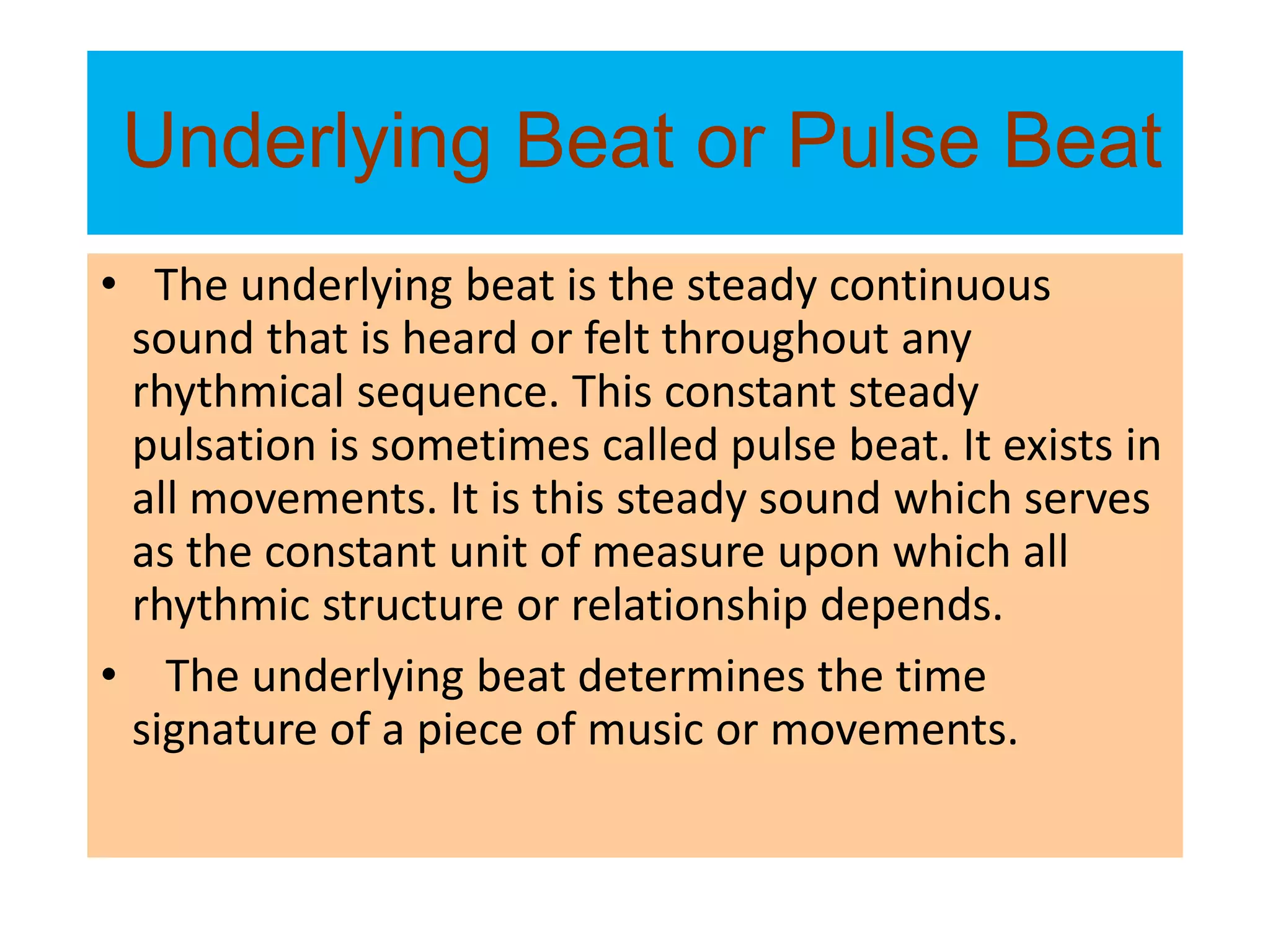 Underlying Beat or Pulse Beat

• The underlying beat is the steady continuous sound that is heard or felt throughout any rhythmical sequence. This constant steady pulsation is sometimes called pulse beat. It exists in all movements. It is this steady sound which serves as the constant unit of measure upon which all rhythmic structure or relationship depends.

• The underlying beat determines the time signature of a piece of music or movements.